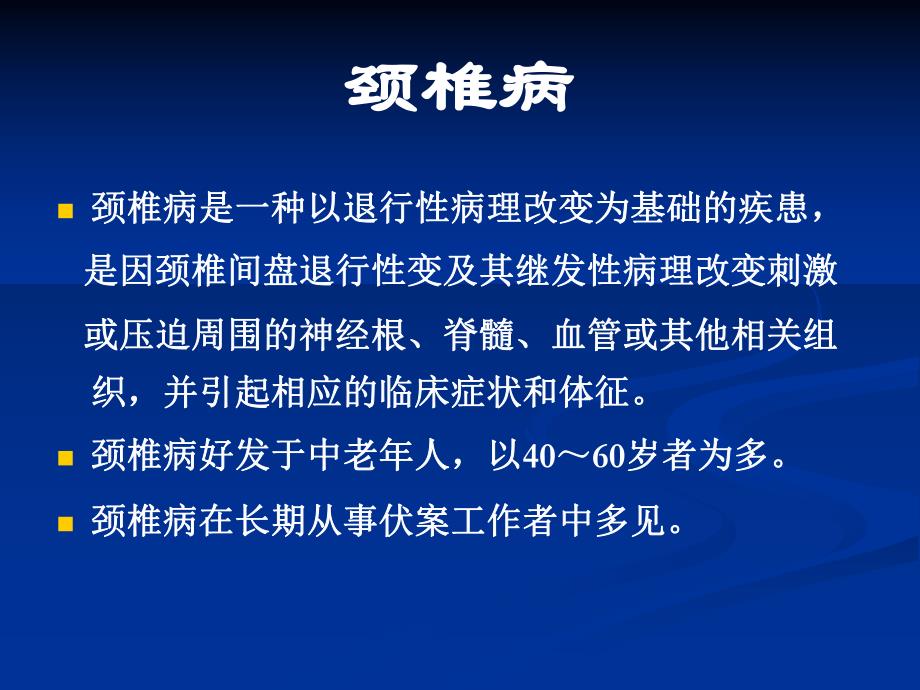 颈椎病

颈椎病是一种以退行性病理改变为基础的疾患，是因颈椎间盘退行性变及其继发性病理改变刺激或压迫周围的神经根、脊髓、血管或其他相关组织，并引起相应的临床症状和体征。

颈椎病好发于中老年人，以40～60岁者为多。

颈椎病在长期从事伏案工作者中多见。